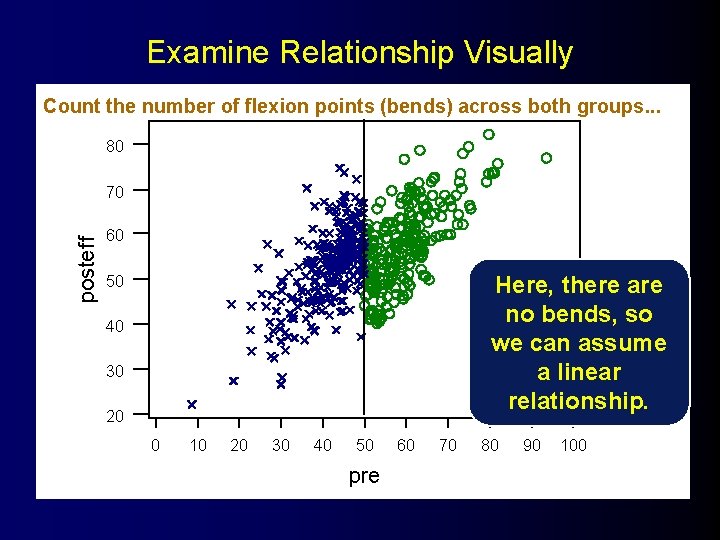 Examine Relationship Visually

Count the number of flexion points (bends) across both groups...

80
70
60
50
40
30
20

posteff

0 10 20 30 40 50 60 70 80 90 100

pre

Here, there are no bends, so we can assume a linear relationship.